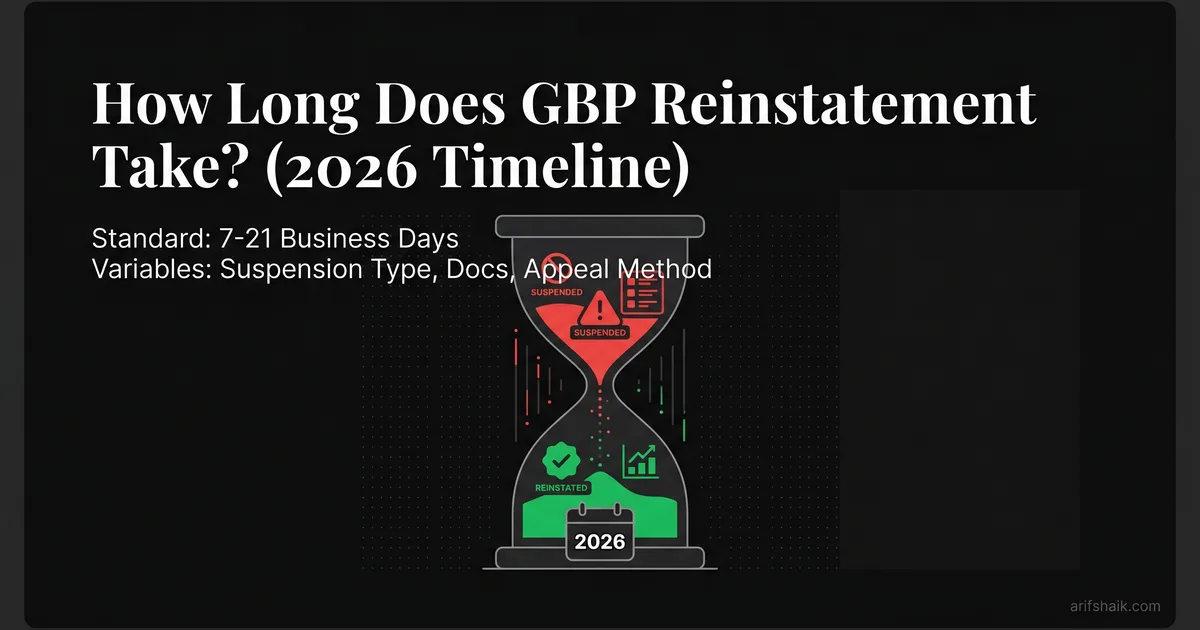 How Long Does GBP Reinstatement Take? (2026 Timeline)

Standard: 7-21 Business Days
Variables: Suspension Type, Docs, Appeal Method

SUSPENDED

SUSPENDED

REINSTATED

2026

arifshaik.com